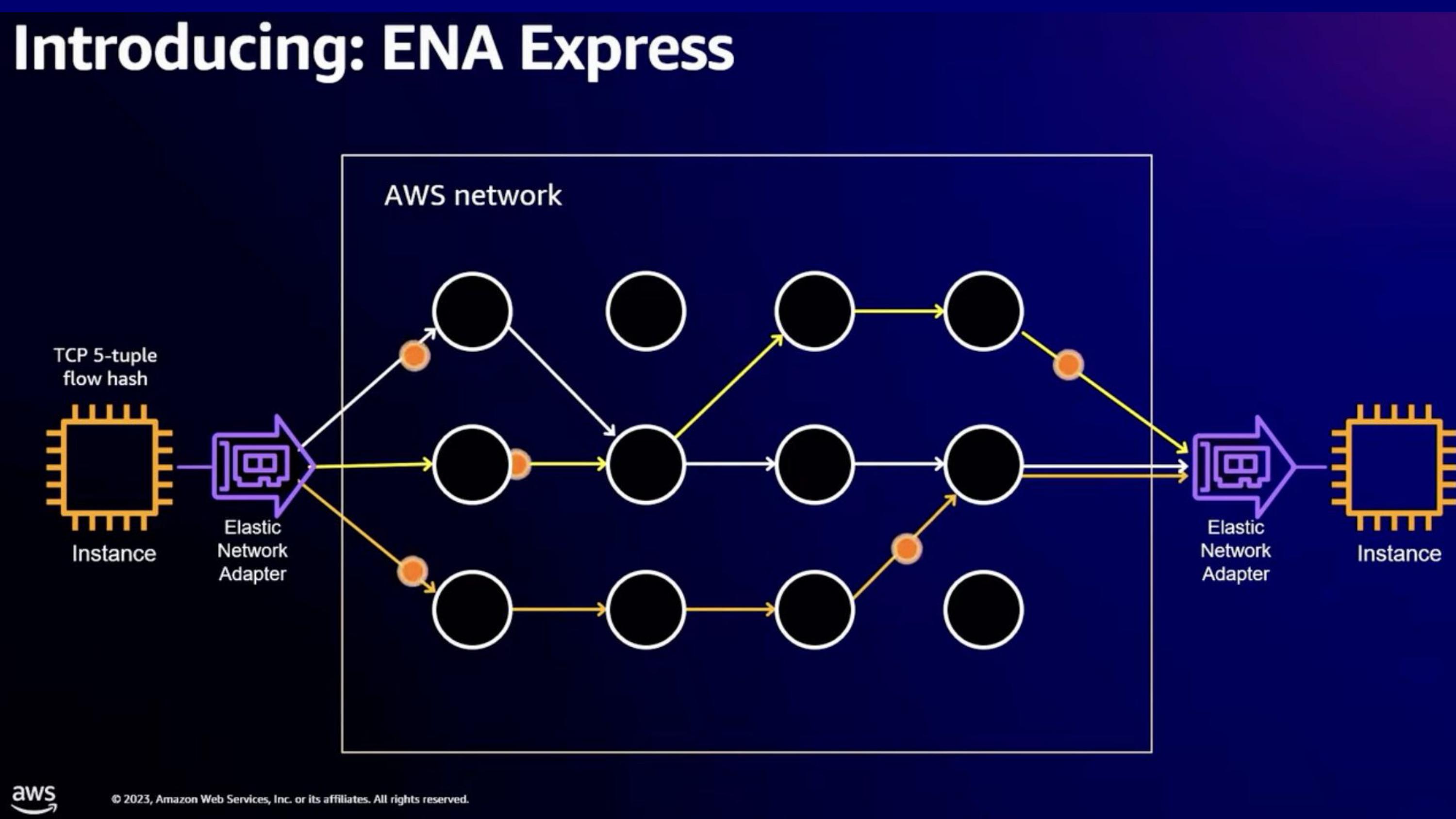 Introducing: ENA Express

AWS network

TCP 5-tuple flow hash

Instance

Elastic Network Adapter

Elastic Network Adapter

Instance

aws

© 2023, Amazon Web Services, Inc. or its affiliates. All rights reserved.